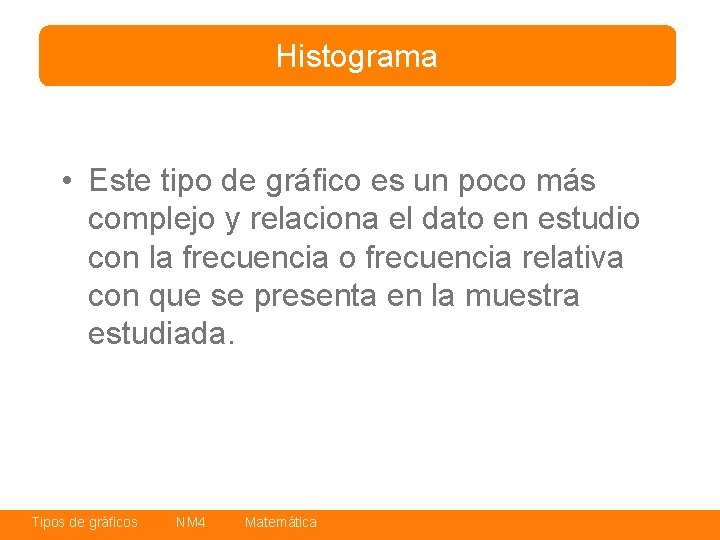 Histograma

• Este tipo de gráfico es un poco más complejo y relaciona el dato en estudio con la frecuencia o frecuencia relativa con que se presenta en la muestra estudiada.

Tipos de gráficos NM4 Matemática